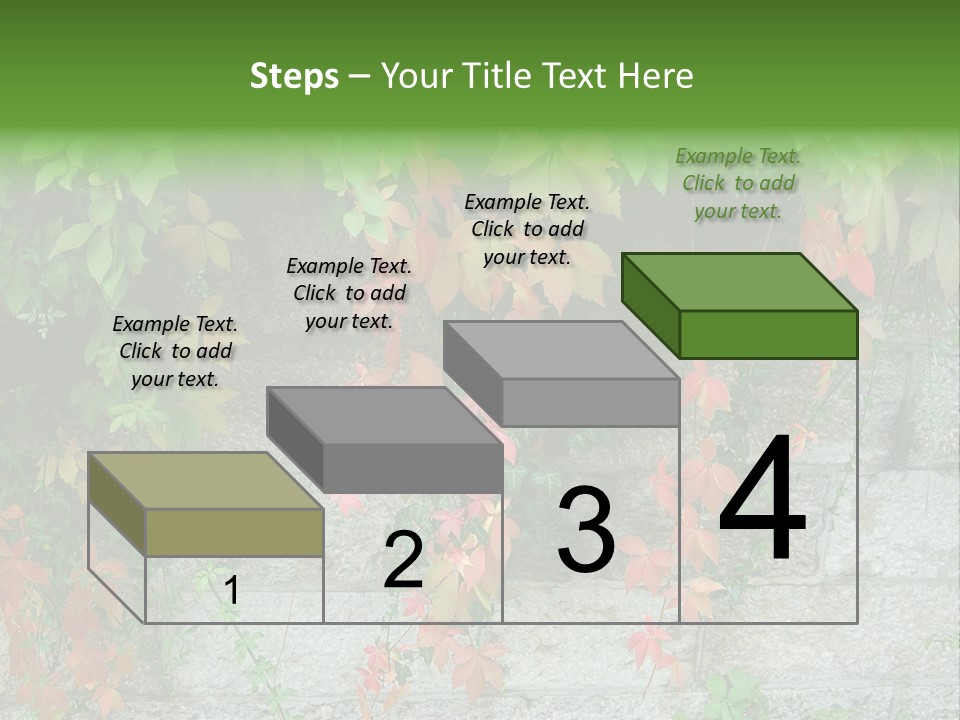 Steps – Your Title Text Here

Example Text. Click to add your text.

Example Text. Click to add your text.

Example Text. Click to add your text.

Example Text. Click to add your text.

1

2

3

4